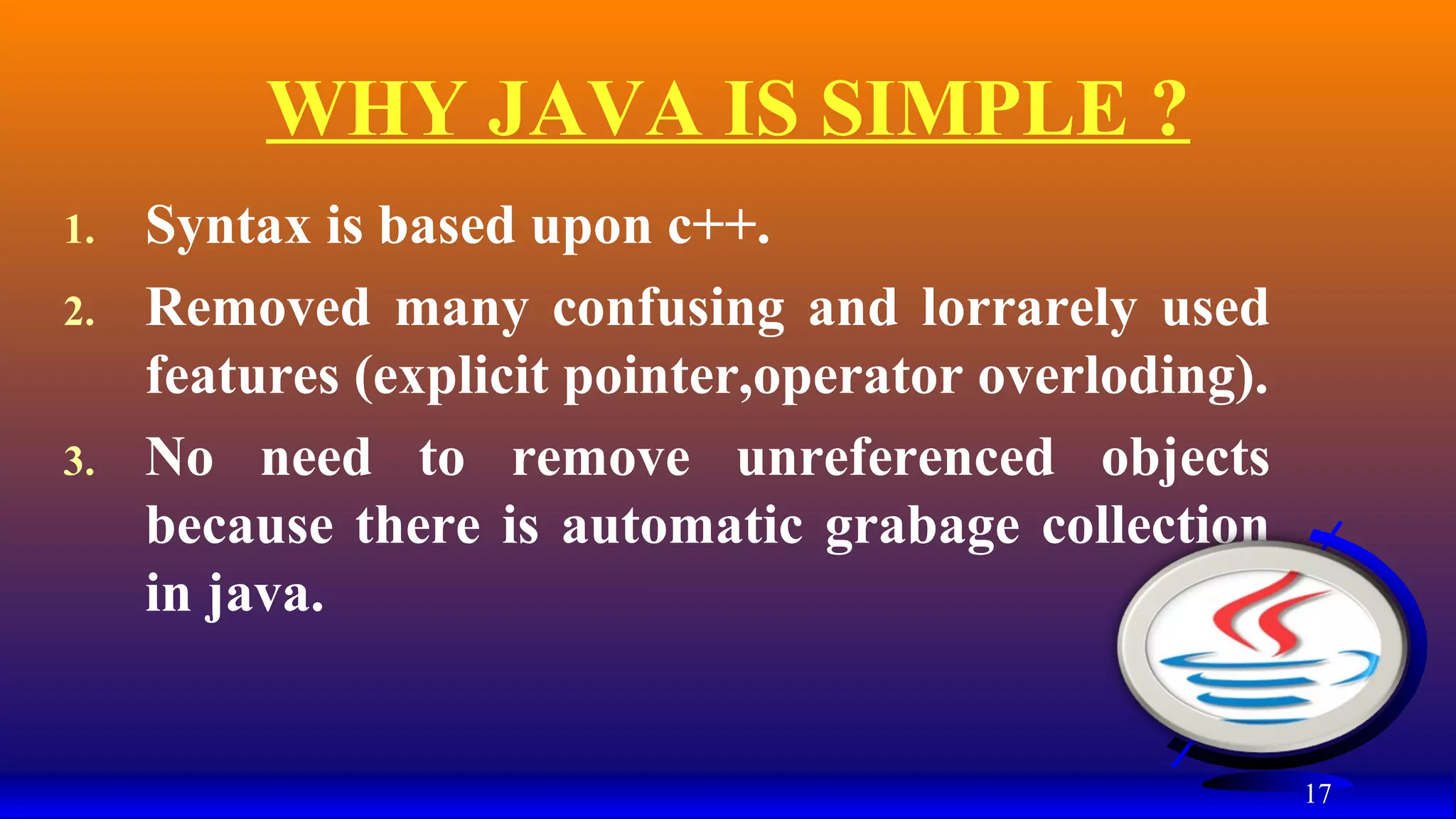 WHY JAVA IS SIMPLE ?

1. Syntax is based upon c++.

2. Removed many confusing and lorrarely used features (explicit pointer,operator overloding).

3. No need to remove unreferenced objects because there is automatic grabage collection in java.

17